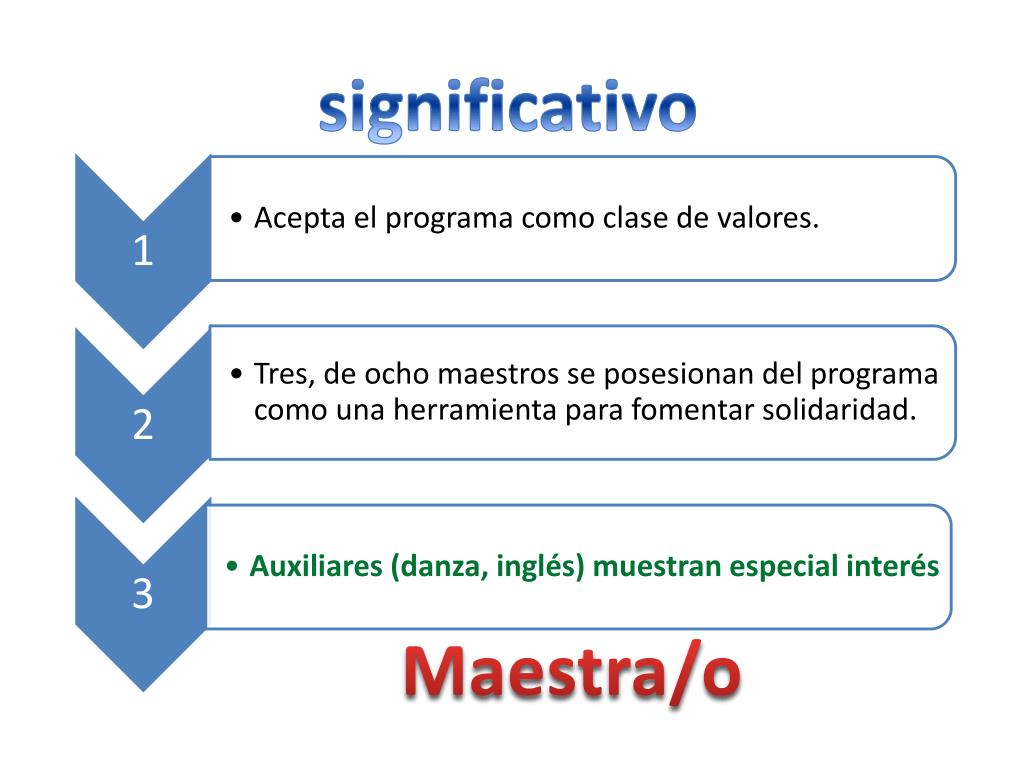 significativo

1

• Acepta el programa como clase de valores.

2

• Tres, de ocho maestros se posesionan del programa como una herramienta para fomentar solidaridad.

3

• Auxiliares (danza, inglés) muestran especial interés

Maestra/o